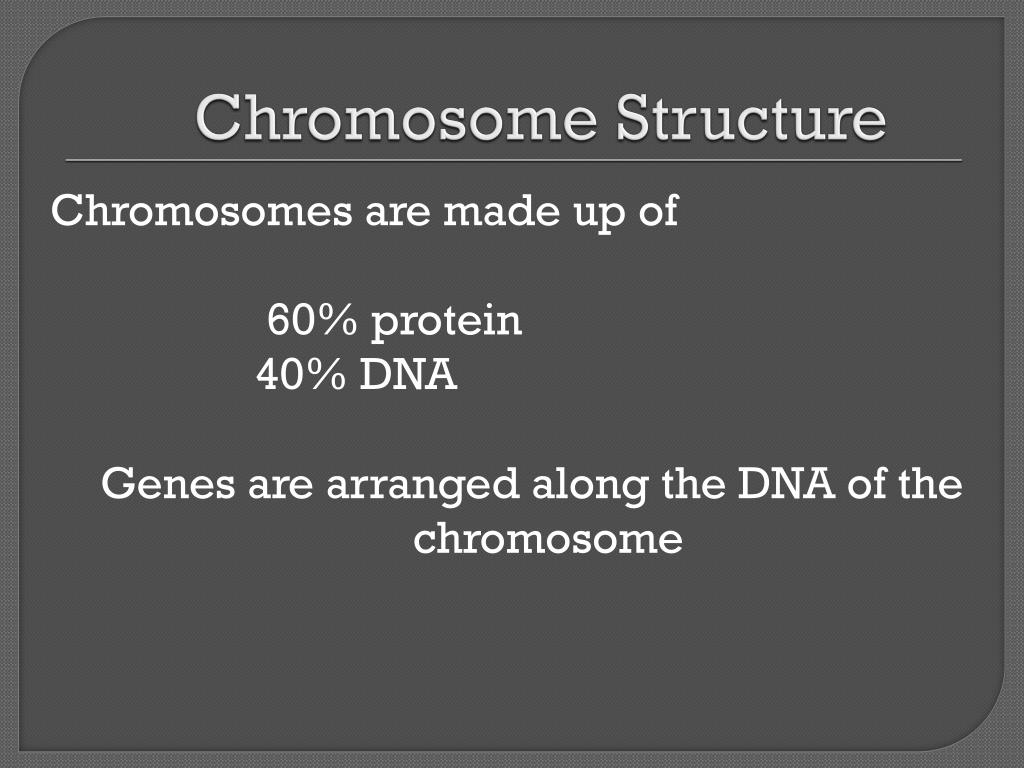 Chromosome Structure

Chromosomes are made up of

60% protein
40% DNA

Genes are arranged along the DNA of the chromosome